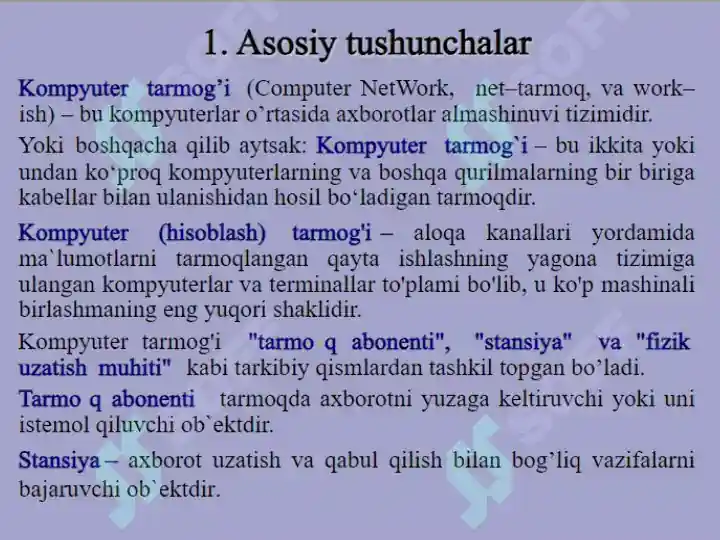 1. Asosiy tushunchalar

Kompyuter tarmog’i (Computer NetWork, net–tarmoq, va work–ish) – bu kompyuterlar o’rtasida axborotlar almashinuvi tizimidir.

Yoki boshqacha qilib aytsak: Kompyuter tarmog`i – bu ikkita yoki undan ko‘proq kompyuterlarning va boshqa qurilmalarning bir biriga kabellar bilan ulanishidan hosil bo‘ladigan tarmoqdir.

Kompyuter (hisoblash) tarmog'i – aloqa kanallari yordamida ma`lumotlarni tarmoqlangan qayta ishlashning yagona tizimiga ulangan kompyuterlar va terminallar to'plami bo'lib, u ko'p mashinali birlashmaning eng yuqori shaklidir.

Kompyuter tarmog'i "tarmo q abonenti", "stansiya" va "fizik uzatish muhiti" kabi tarkibiy qismlardan tashkil topgan bo’ladi.

Tarmo q abonenti tarmoqda axborotni yuzaga keltiruvchi yoki uni istemol qiluvchi ob`ektdir.

Stansiya – axborot uzatish va qabul qilish bilan bog’liq vazifalarni bajaruvchi ob`ektdir.